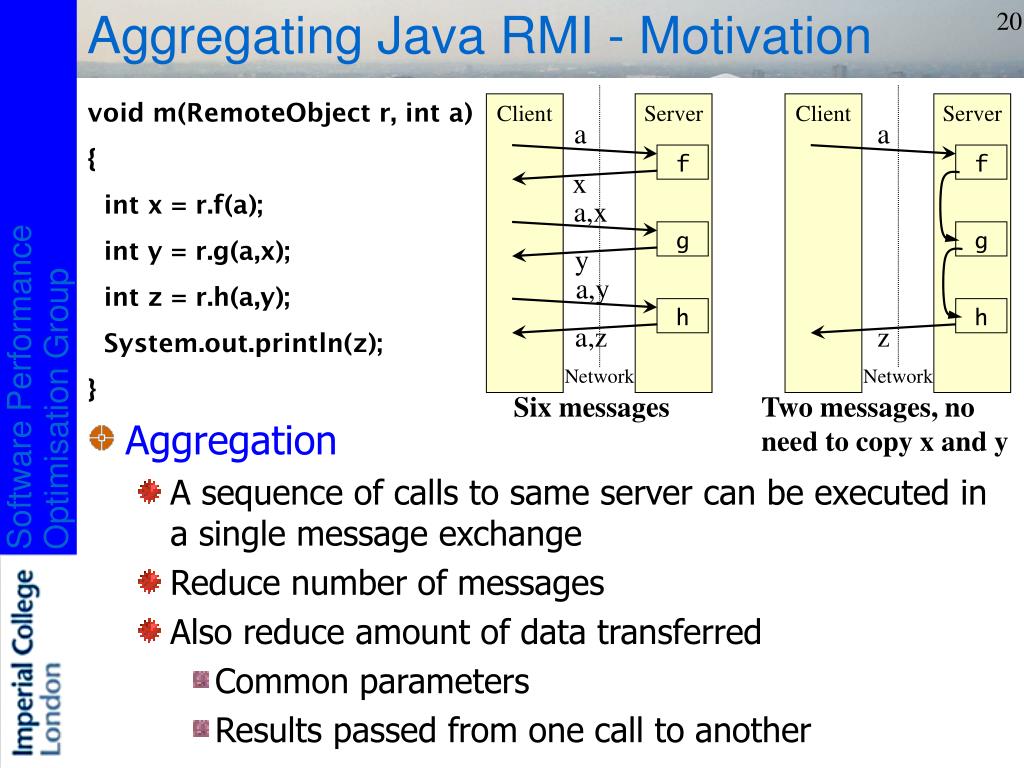 Aggregating Java RMI - Motivation

20

Software Performance Optimisation Group

Imperial College London

void m(RemoteObject r, int a)
{
int x = r.f(a);
int y = r.g(a,x);
int z = r.h(a,y);
System.out.println(z);
}

Client Server a f x a,x g y a,y h a,z Network

Six messages

Client Server a f g h z Network

Two messages, no need to copy x and y

Aggregation

A sequence of calls to same server can be executed in a single message exchange

Reduce number of messages

Also reduce amount of data transferred

Common parameters

Results passed from one call to another